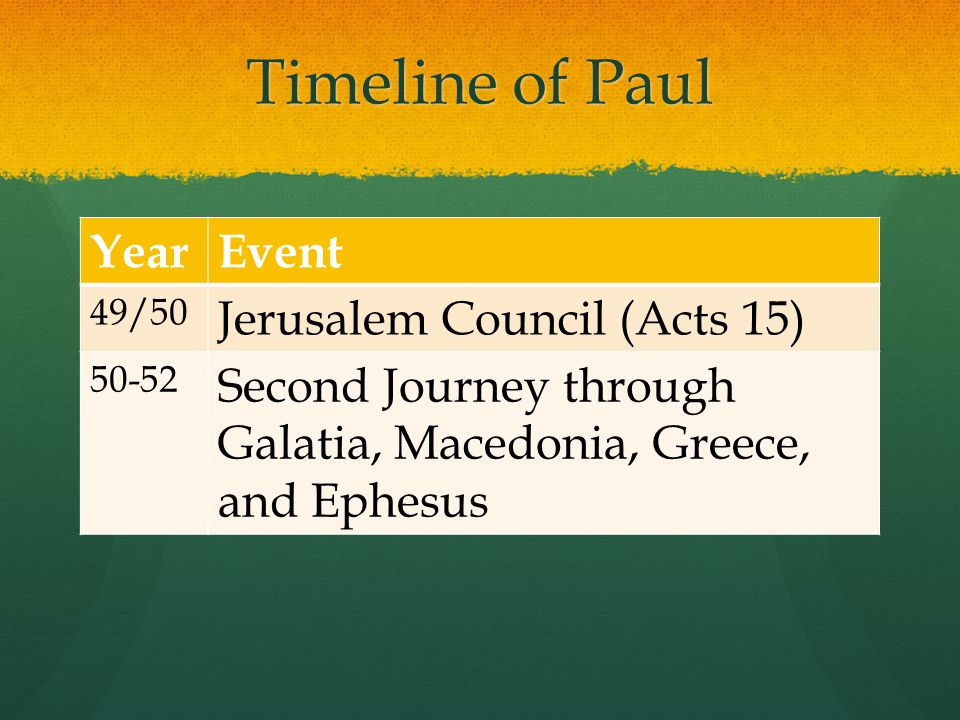 Timeline of Paul

| Year | Event |
|---|---|
| 49/50 | Jerusalem Council (Acts 15) |
| 50-52 | Second Journey through Galatia, Macedonia, Greece, and Ephesus |